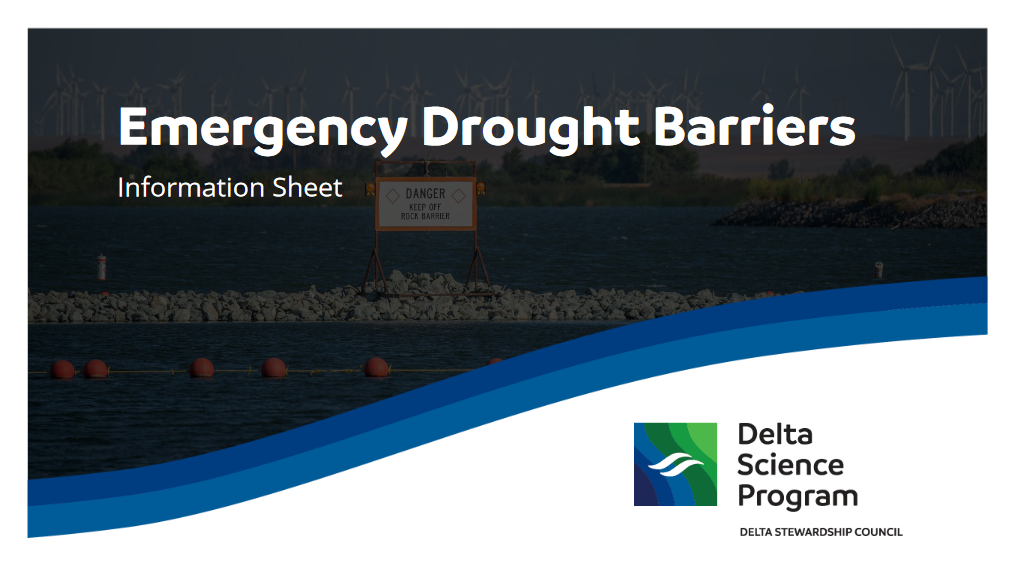 Emergency Drought Barriers

Information Sheet

DANGER
KEEP OFF
ROCK BARRIER

Delta
Science
Program

DELTA STEWARDSHIP COUNCIL